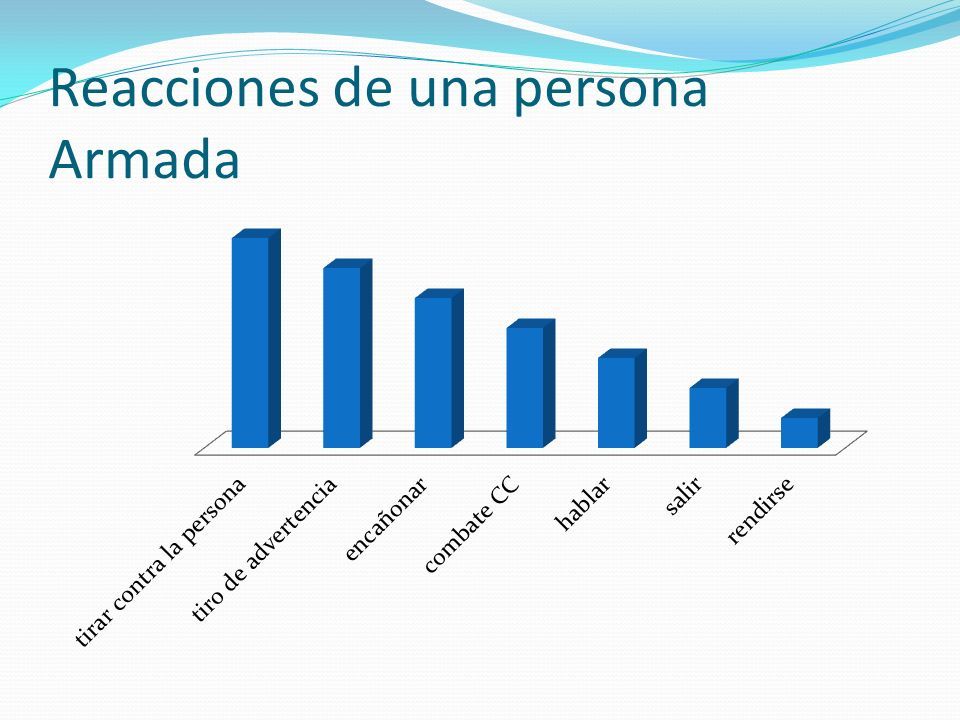 Reacciones de una persona Armada

tirar contra la persona
tiro de advertencia
encañonar
combate CC
hablar
salir
rendirse